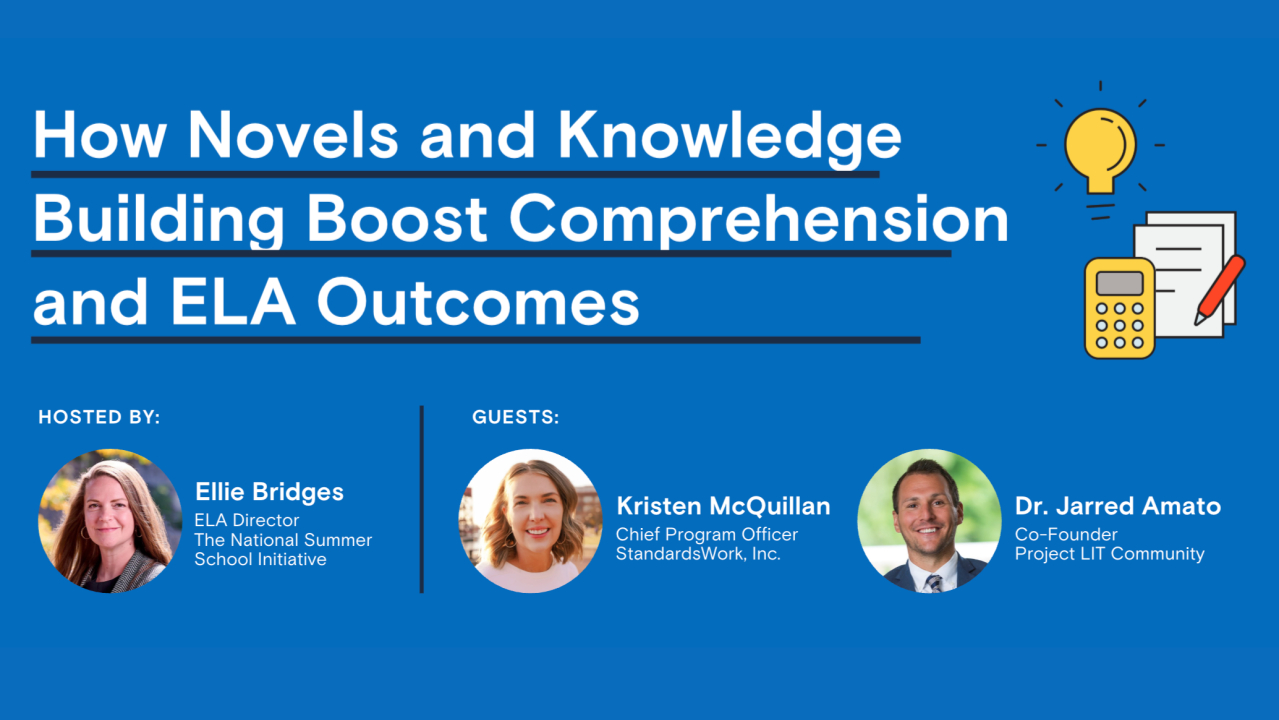 How Novels and Knowledge Building Boost Comprehension and ELA Outcomes

HOSTED BY:

Ellie Bridges
ELA Director
The National Summer School Initiative

GUESTS:

Kristen McQuillan
Chief Program Officer
StandardsWork, Inc.

Dr. Jarred Amato
Co-Founder
Project LIT Community